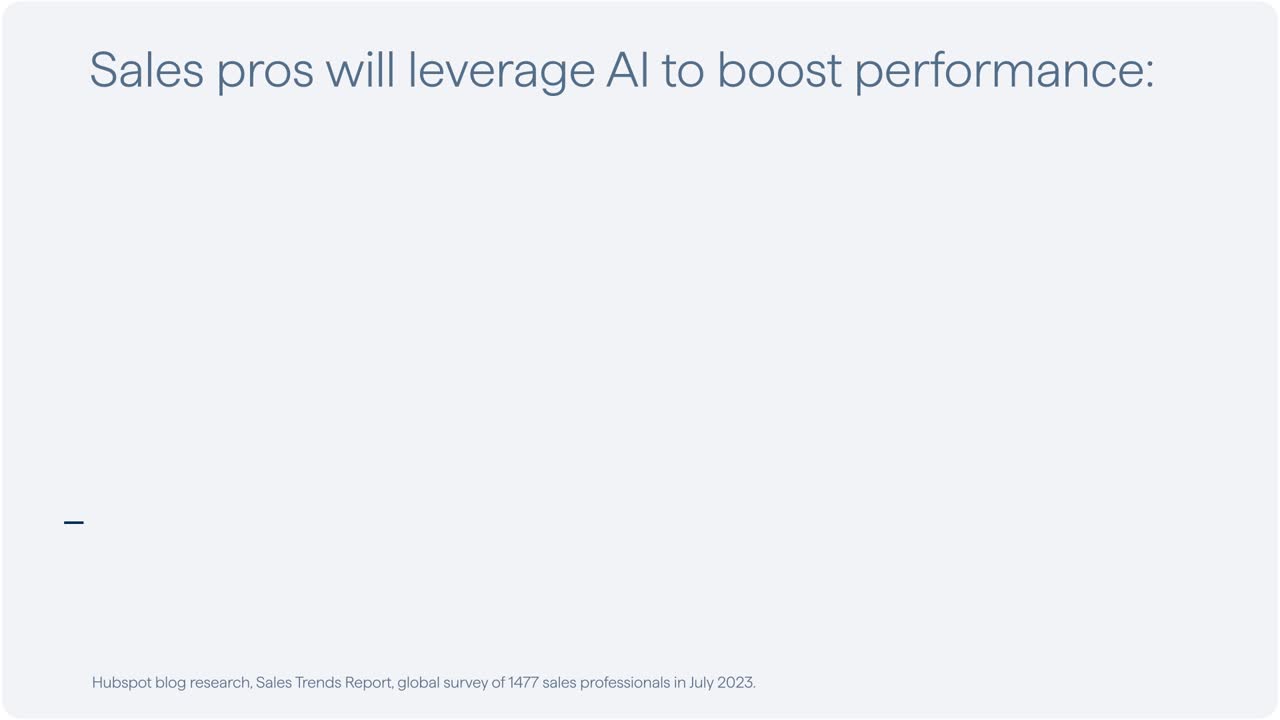 Sales pros will leverage AI to boost performance:

Hubspot blog research, Sales Trends Report, global survey of 1477 sales professionals in July 2023.